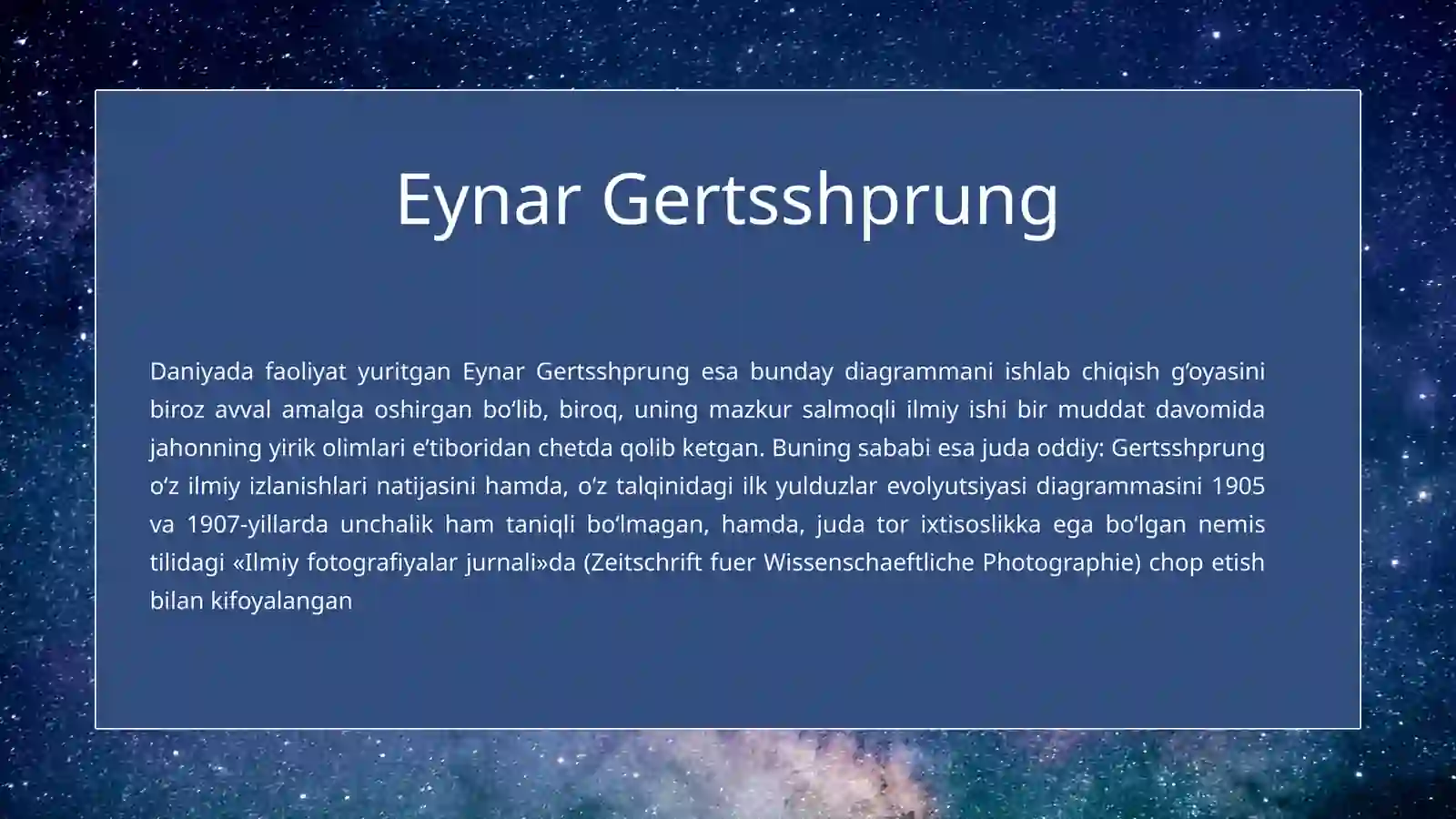 Eynar Gertsshprung

Daniyada faoliyat yuritgan Eynar Gertsshprung esa bunday diagrammani ishlab chiqish g‘oyasini biroz avval amalga oshirgan bo‘lib, biroq, uning mazkur salmoqli ilmiy ishi bir muddat davomida jahonning yirik olimlari e’tiboridan chetda qolib ketgan. Buning sababi esa juda oddiy: Gertsshprung o‘z ilmiy izlanishlari natijasini hamda, o‘z talqinidagi ilk yulduzlar evolyutsiyasi diagrammasini 1905 va 1907-yillarda unchalik ham taniqli bo‘lmagan, hamda, juda tor ixtisoslikka ega bo‘lgan nemis tilidagi «Ilmiy fotografiyalar jurnali»da (Zeitschrift fuer Wissenschaeftliche Photographie) chop etish bilan kifoyalangan